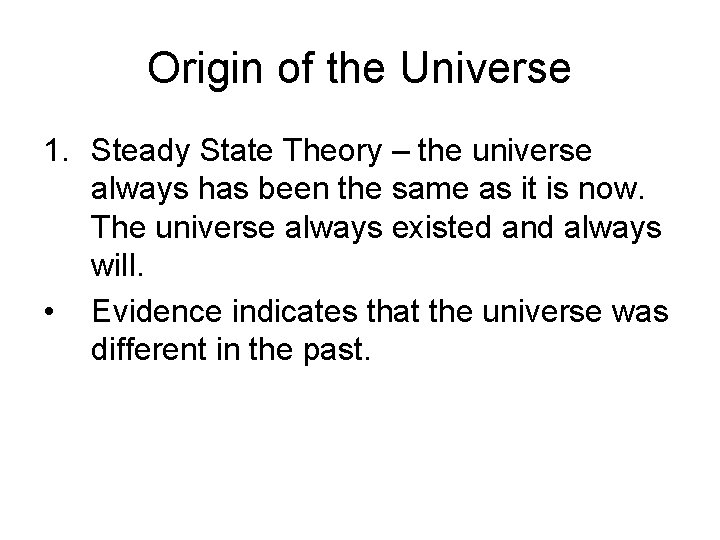 Origin of the Universe

1. Steady State Theory – the universe always has been the same as it is now. The universe always existed and always will.

• Evidence indicates that the universe was different in the past.